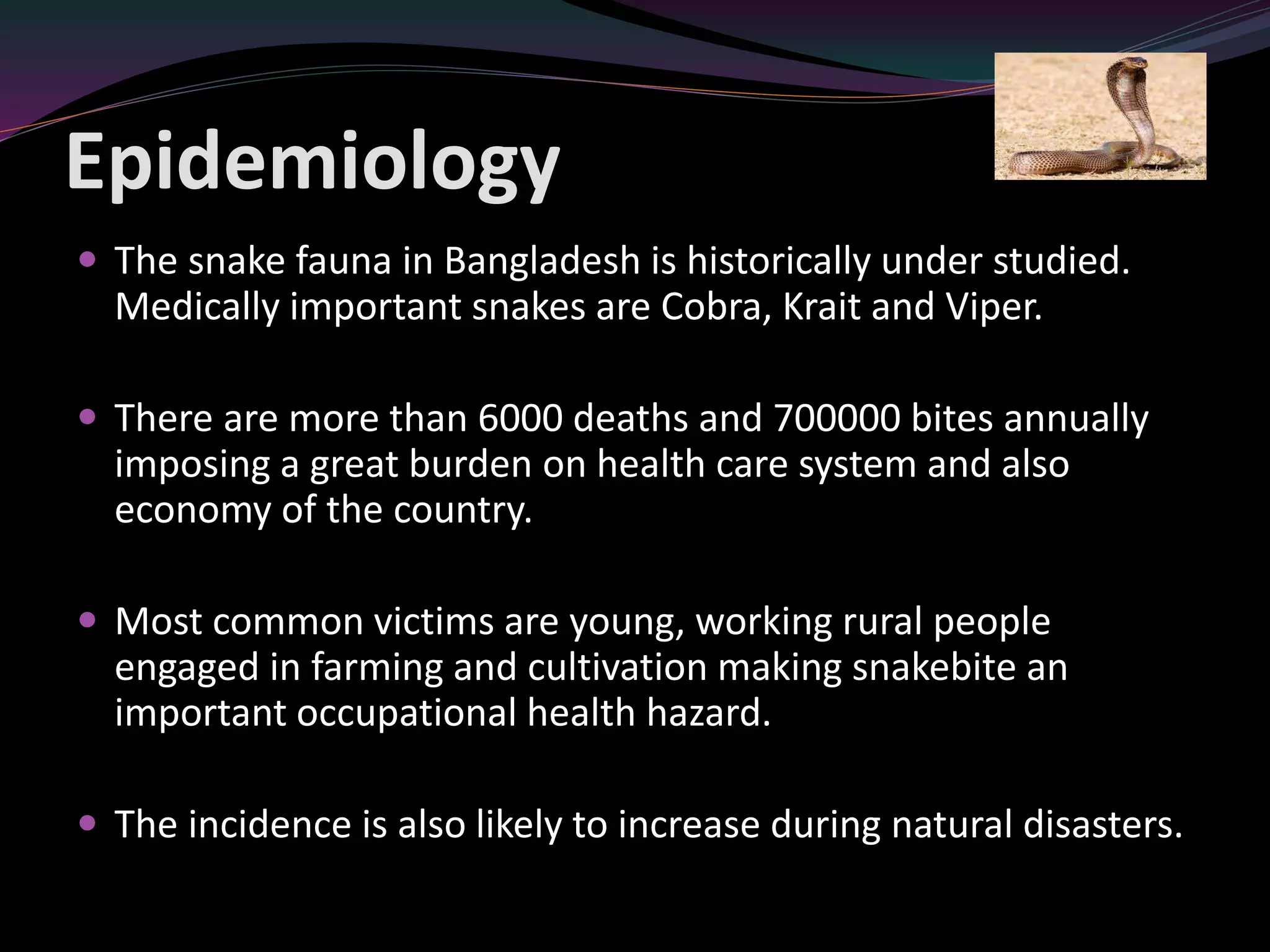 Epidemiology

• The snake fauna in Bangladesh is historically under studied. Medically important snakes are Cobra, Krait and Viper.

• There are more than 6000 deaths and 700000 bites annually imposing a great burden on health care system and also economy of the country.

• Most common victims are young, working rural people engaged in farming and cultivation making snakebite an important occupational health hazard.

• The incidence is also likely to increase during natural disasters.